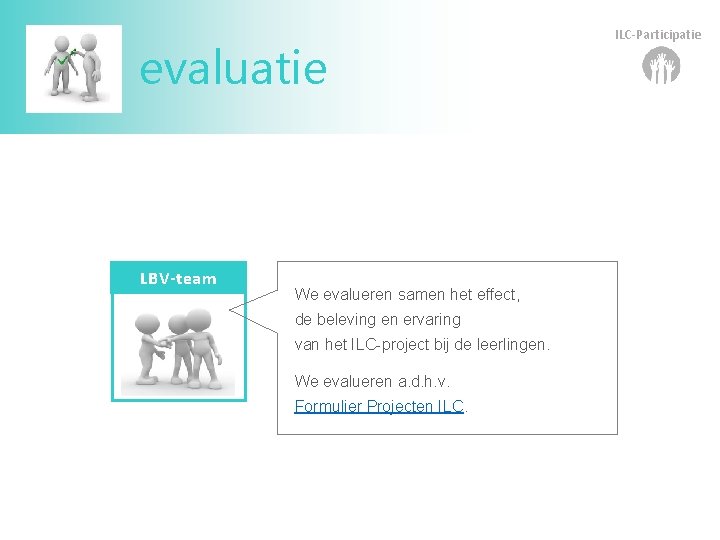 evaluatie

ILC-Participatie

LBV-team

We evalueren samen het effect, de beleving en ervaring van het ILC-project bij de leerlingen.

We evalueren a.d.h.v. Formulier Projecten ILC.